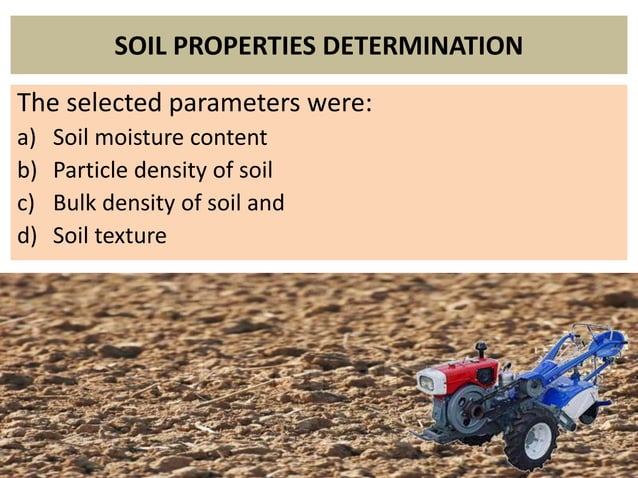 SOIL PROPERTIES DETERMINATION

The selected parameters were:
a) Soil moisture content
b) Particle density of soil
c) Bulk density of soil and
d) Soil texture